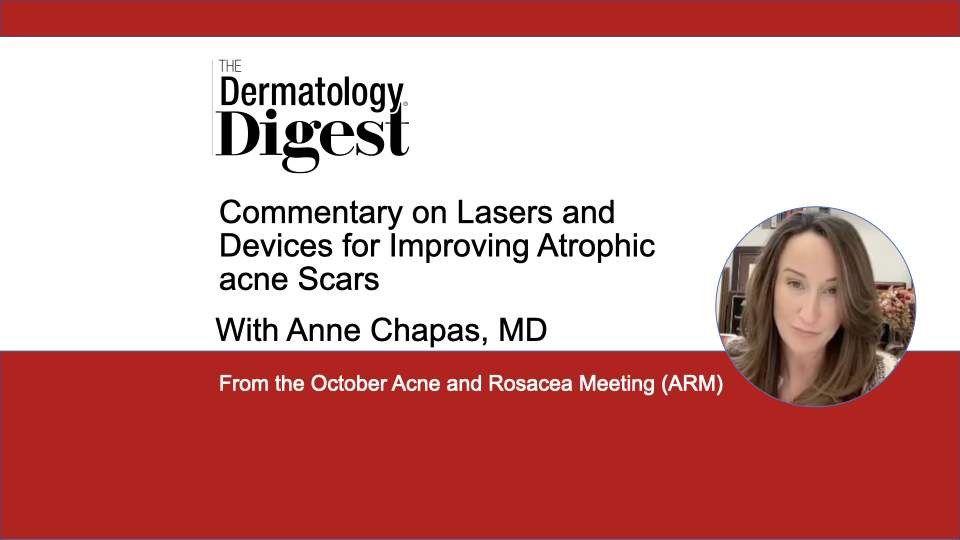 THE
Dermatology
Digest

Commentary on Lasers and Devices for Improving Atrophic acne Scars

With Anne Chapas, MD

From the October Acne and Rosacea Meeting (ARM)